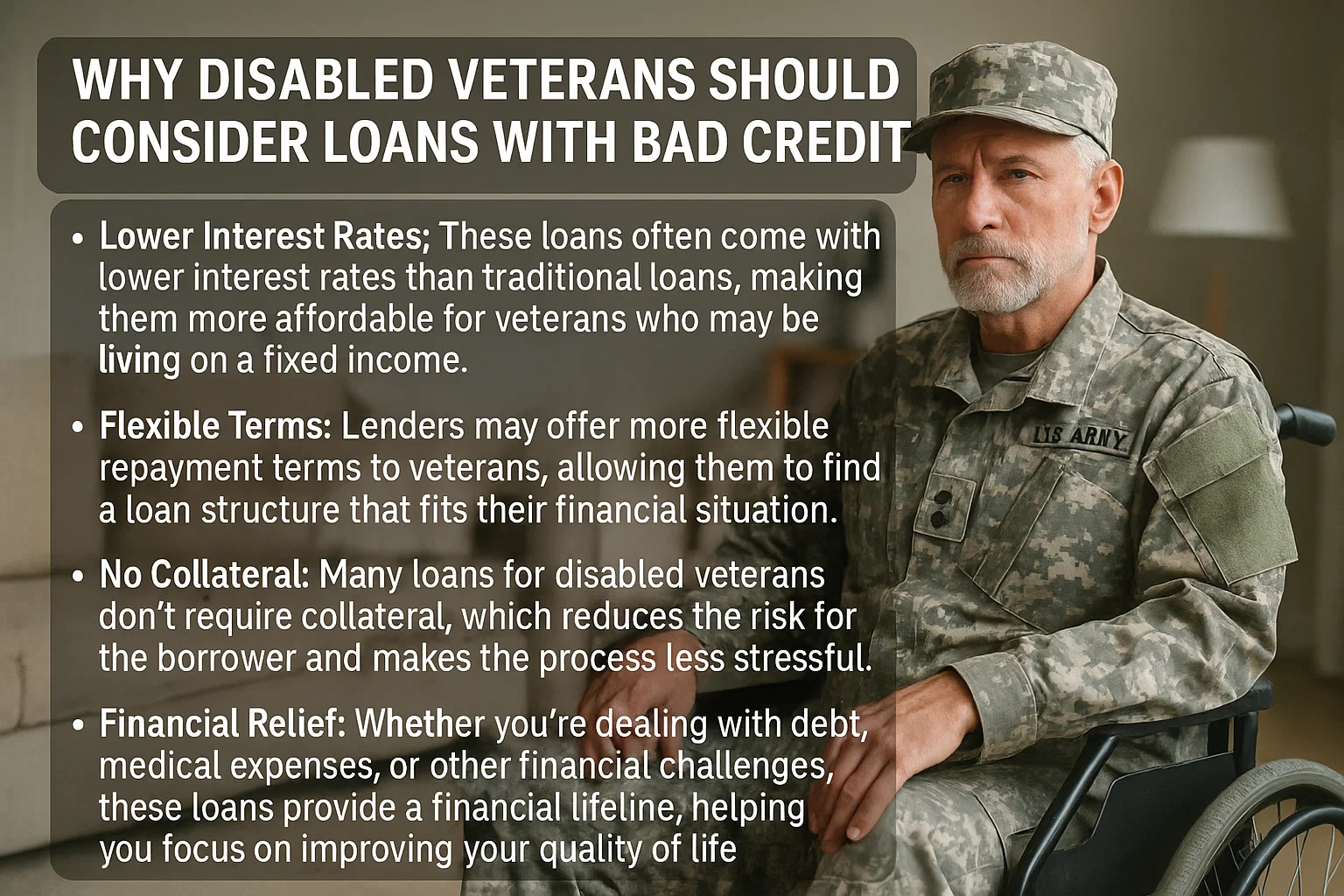 WHY DISABLED VETERANS SHOULD CONSIDER LOANS WITH BAD CREDIT

• Lower Interest Rates; These loans often come with lower interest rates than traditional loans, making them more affordable for veterans who may be living on a fixed income.

• Flexible Terms: Lenders may offer more flexible repayment terms to veterans, allowing them to find a loan structure that fits their financial situation.

• No Collateral: Many loans for disabled veterans don't require collateral, which reduces the risk for the borrower and makes the process less stressful.

• Financial Relief: Whether you're dealing with debt, medical expenses, or other financial challenges, these loans provide a financial lifeline, helping you focus on improving your quality of life

LIS ARNY